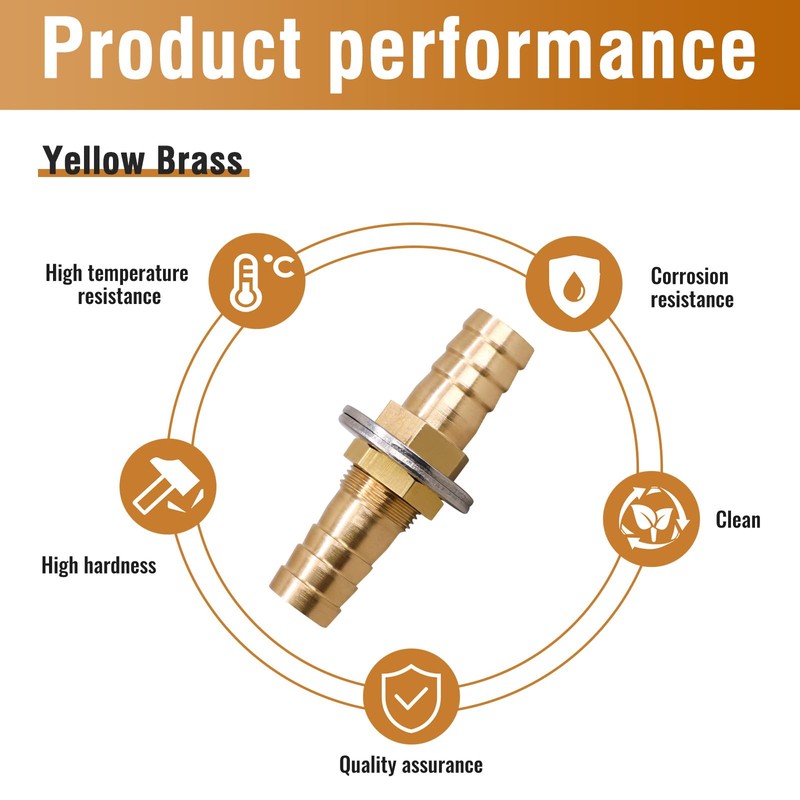 Product performance

Yellow Brass

High temperature resistance

°C

Corrosion resistance

High hardness

Clean

Quality assurance